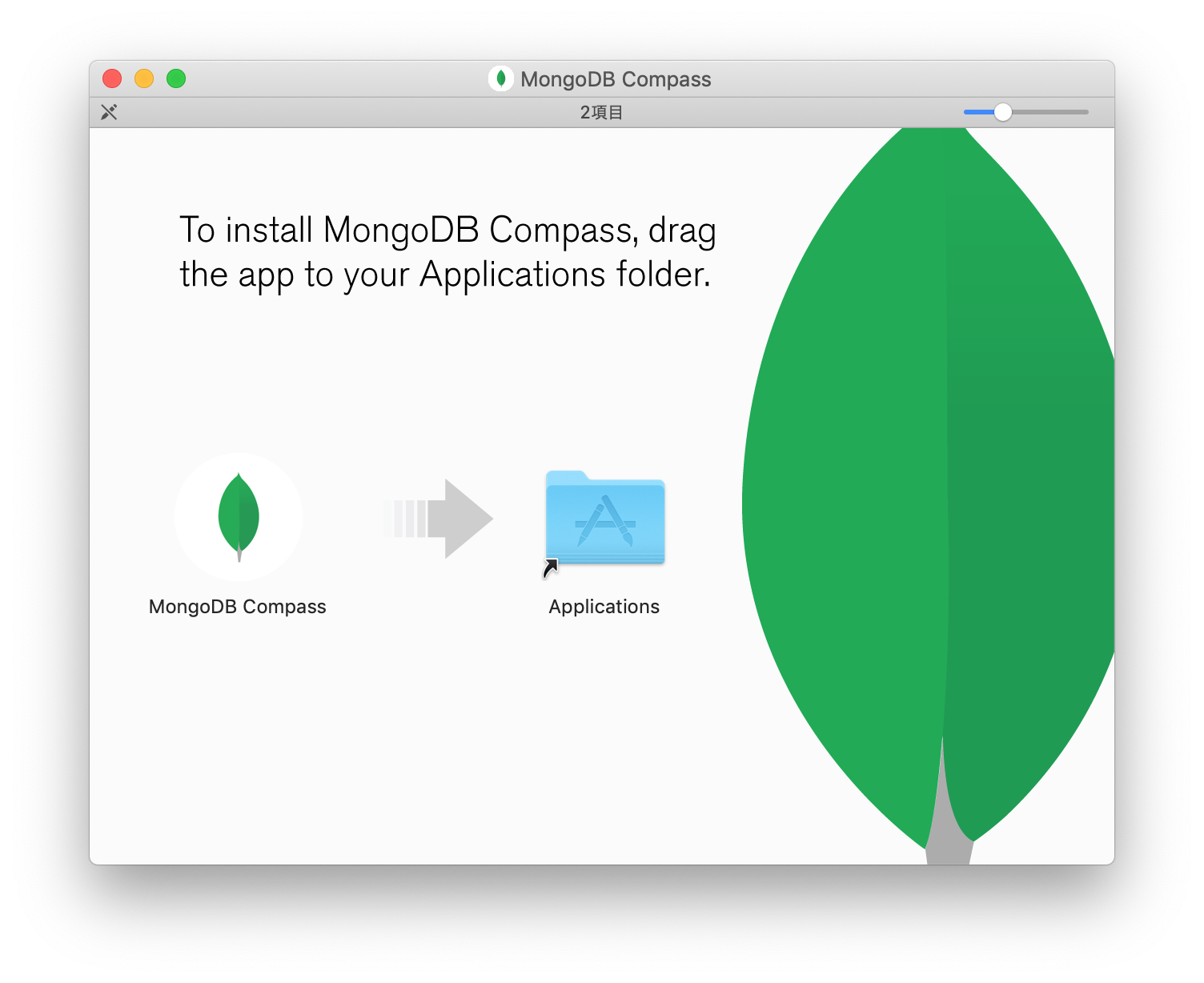 MongoDB Compass

2項目

To install MongoDB Compass, drag the app to your Applications folder.

MongoDB Compass

Applications